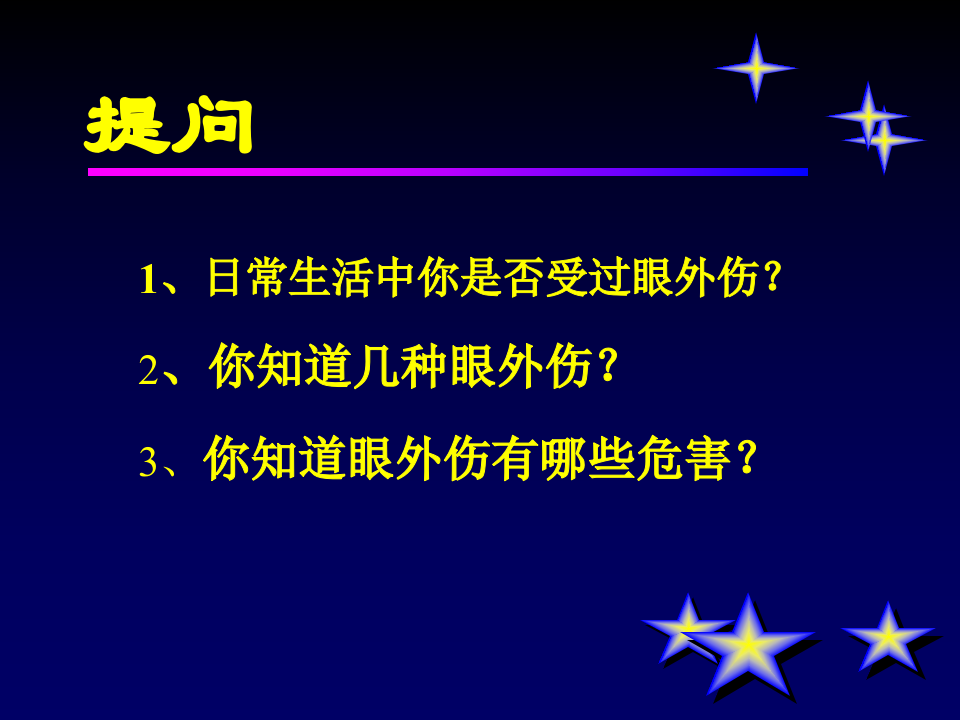 提问

1、日常生活中你是否受过眼外伤？

2、你知道几种眼外伤？

3、你知道眼外伤有哪些危害？